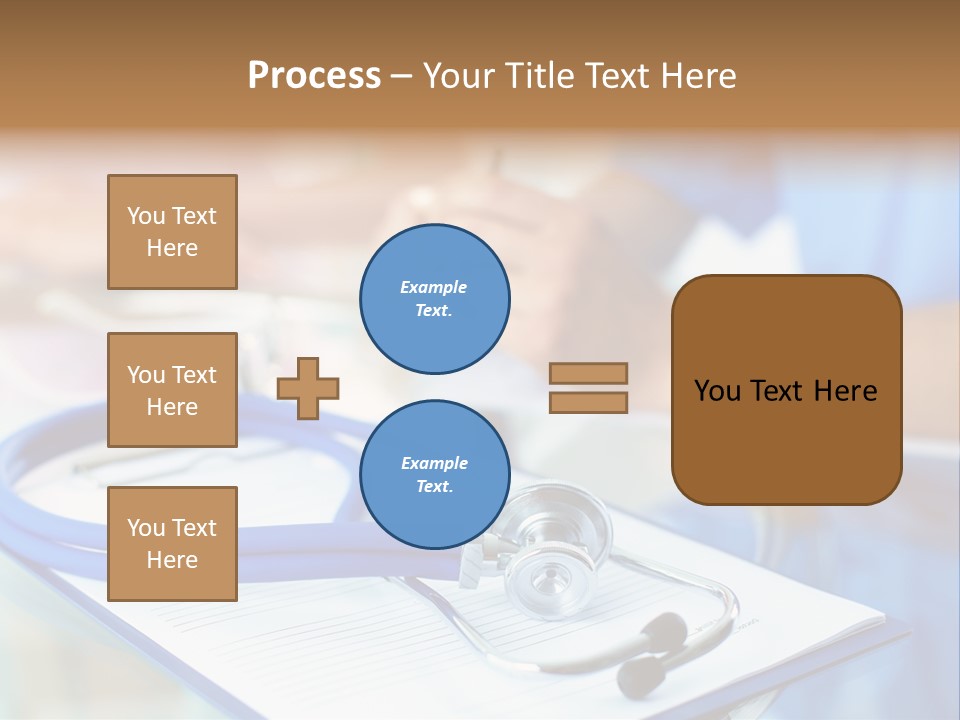 Process – Your Title Text Here

You Text Here

You Text Here

You Text Here

Example Text.

Example Text.

You Text Here